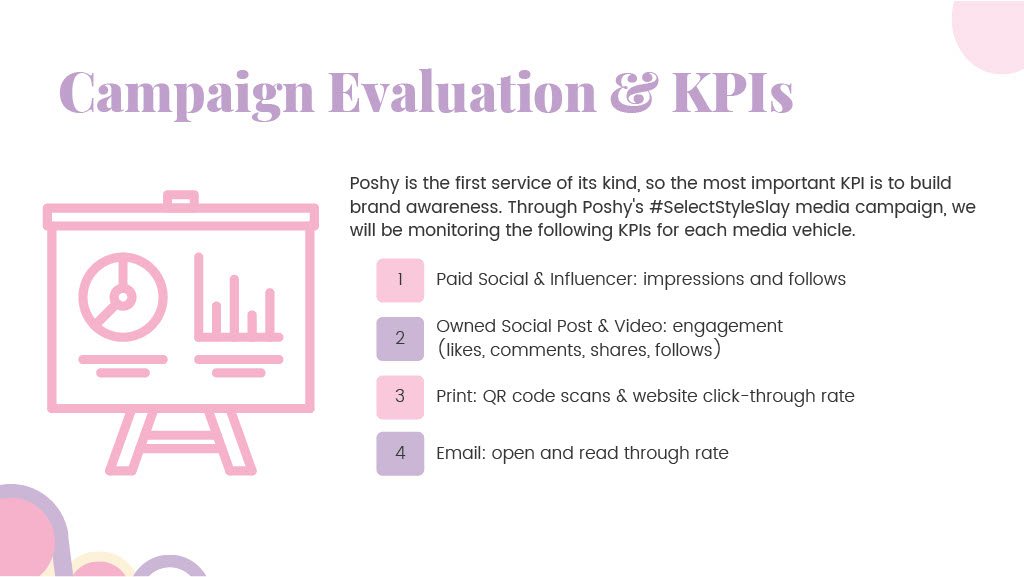 Campaign Evaluation & KPIs

Poshy is the first service of its kind, so the most important KPI is to build brand awareness. Through Poshy's #SelectStyleSlay media campaign, we will be monitoring the following KPIs for each media vehicle.

1 Paid Social & Influencer: impressions and follows

2 Owned Social Post & Video: engagement (likes, comments, shares, follows)

3 Print: QR code scans & website click-through rate

4 Email: open and read through rate